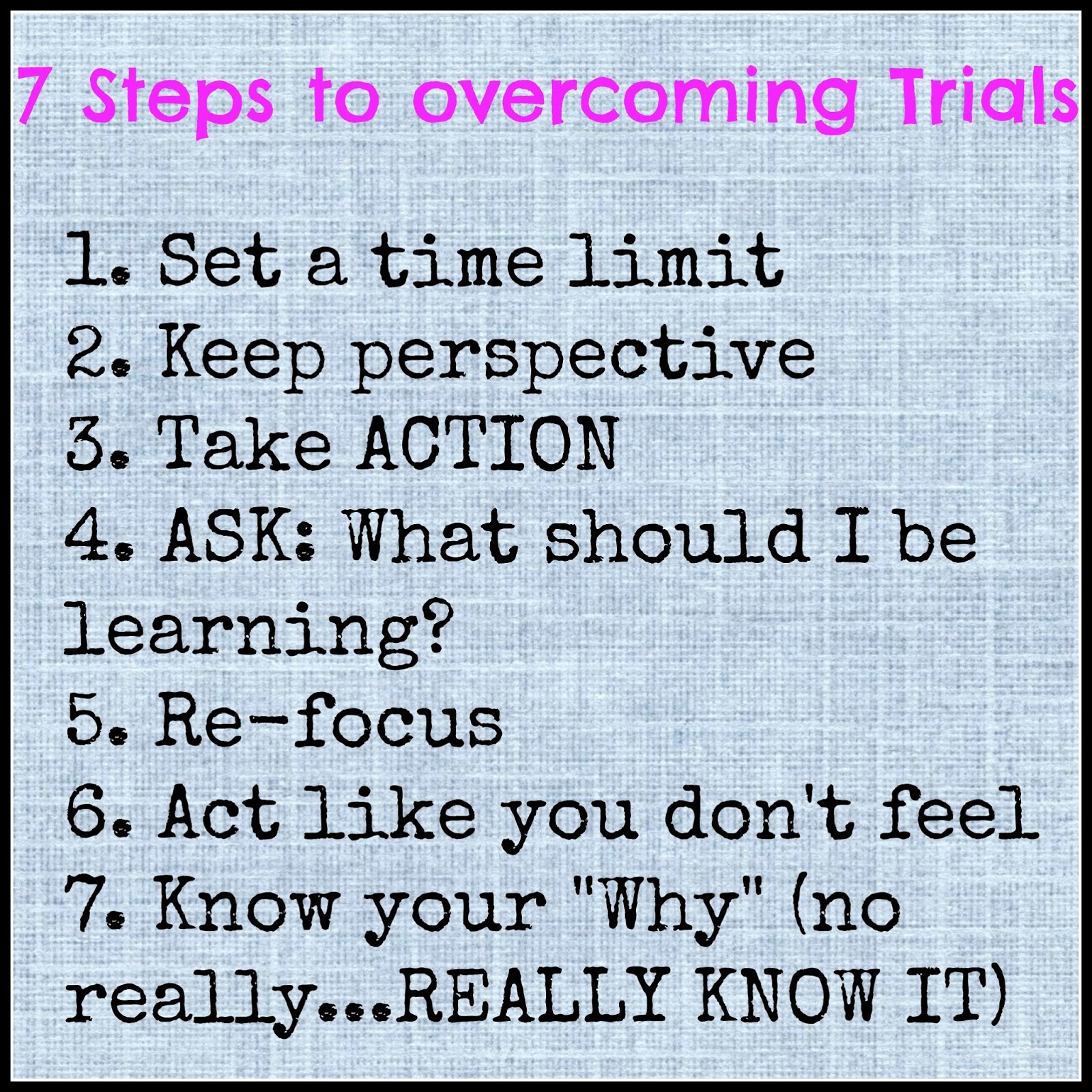 7 Steps to overcoming Trials

1. Set a time limit
2. Keep perspective
3. Take ACTION
4. ASK: What should I be learning?
5. Re-focus
6. Act like you don't feel
7. Know your "Why" (no really...REALLY KNOW IT)